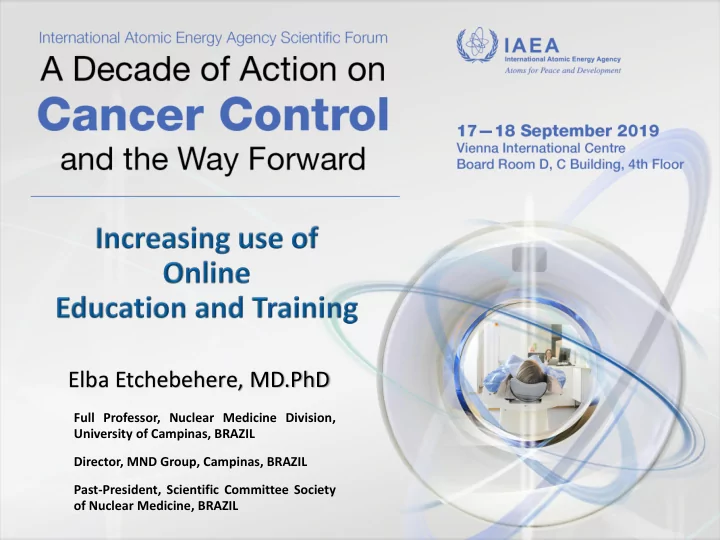 International Atomic Energy Agency Scientific Forum
A Decade of Action on
Cancer Control
and the Way Forward

IAEA
International Atomic Energy Agency
Atoms for Peace and Development

17—18 September 2019
Vienna International Centre
Board Room D, C Building, 4th Floor

Increasing use of Online Education and Training

Elba Etchebehere, MD.PhD

Full Professor, Nuclear Medicine Division, University of Campinas, BRAZIL

Director, MND Group, Campinas, BRAZIL

Past-President, Scientific Committee Society of Nuclear Medicine, BRAZIL